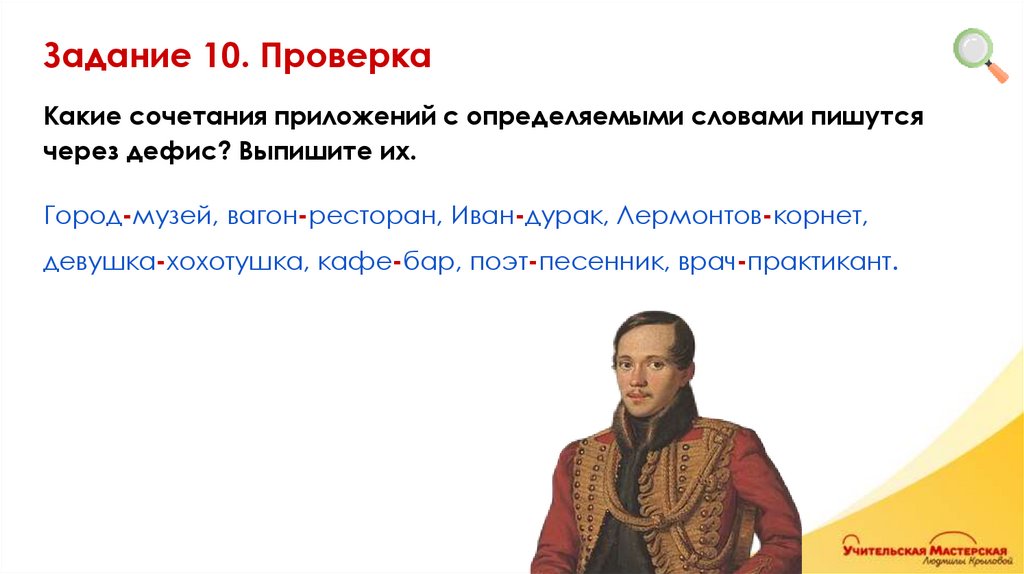 Задание 10. Проверка

Какие сочетания приложений с определяемыми словами пишутся через дефис? Выпишите их.

Город-музей, вагон-ресторан, Иван-дурак, Лермонтов-корнет, девушка-хохотушка, кафе-бар, поэт-песенник, врач-практикант.

Учительская Мастерская
Людмилы Крыловой